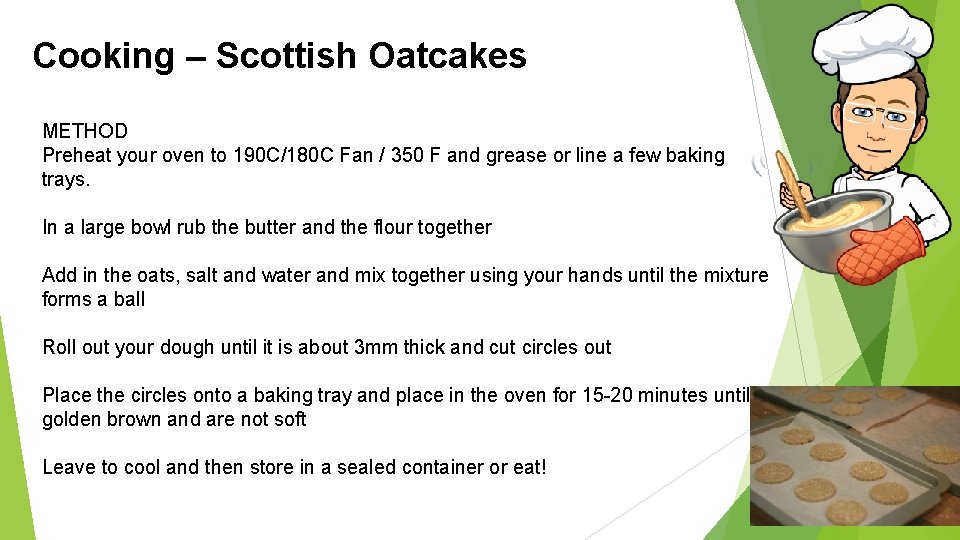 Cooking – Scottish Oatcakes

METHOD
Preheat your oven to 190C/180C Fan / 350 F and grease or line a few baking trays.

In a large bowl rub the butter and the flour together

Add in the oats, salt and water and mix together using your hands until the mixture forms a ball

Roll out your dough until it is about 3mm thick and cut circles out

Place the circles onto a baking tray and place in the oven for 15-20 minutes until golden brown and are not soft

Leave to cool and then store in a sealed container or eat!